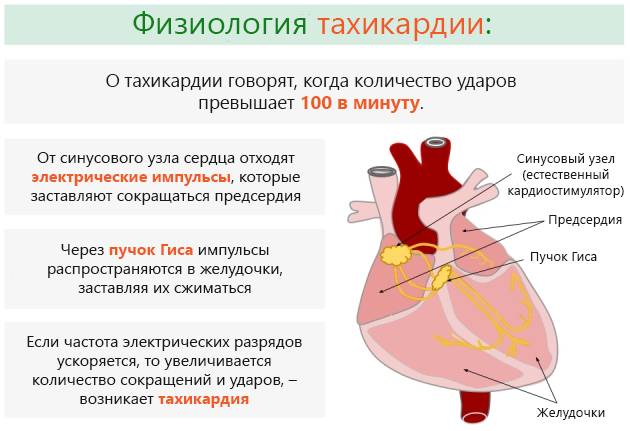 Физиология тахикардии:

О тахикардии говорят, когда количество ударов превышает 100 в минуту.

От синусового узла сердца отходят электрические импульсы, которые заставляют сокращаться предсердия

Через пучок Гиса импульсы распространяются в желудочки, заставляя их сжиматься

Если частота электрических разрядов ускоряется, то увеличивается количество сокращений и ударов, – возникает тахикардия

Синусовый узел (естественный кардиостимулятор)

Предсердия

Пучок Гиса

Желудочки